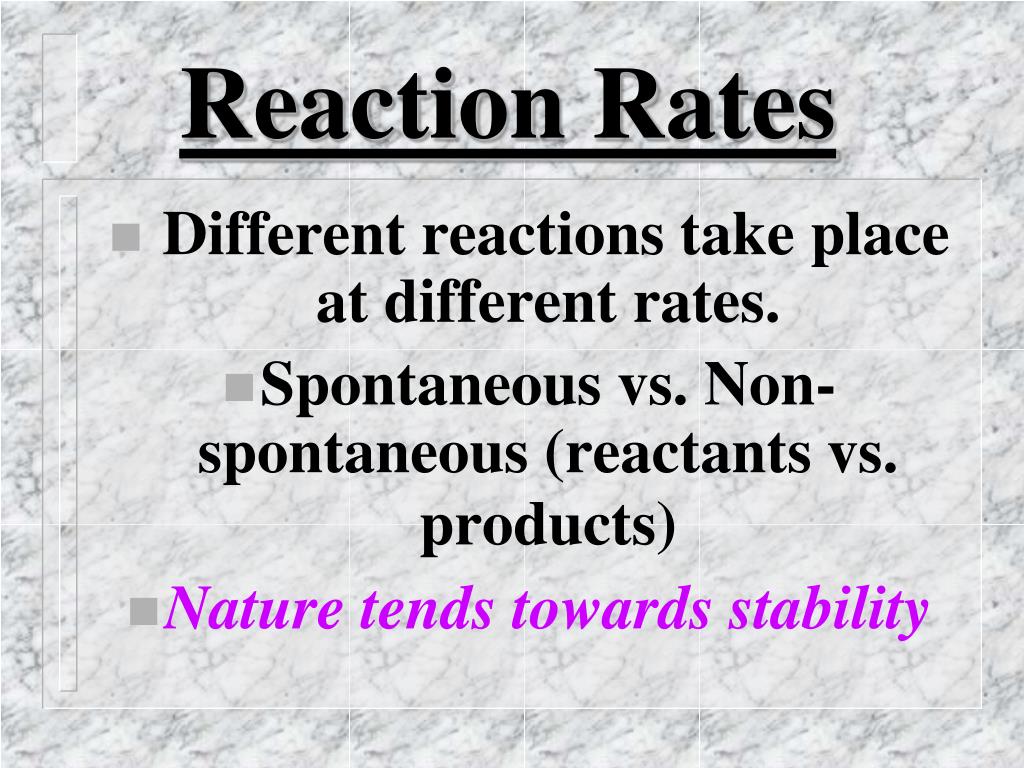 Reaction Rates

Different reactions take place at different rates.

Spontaneous vs. Non-spontaneous (reactants vs. products)

Nature tends towards stability